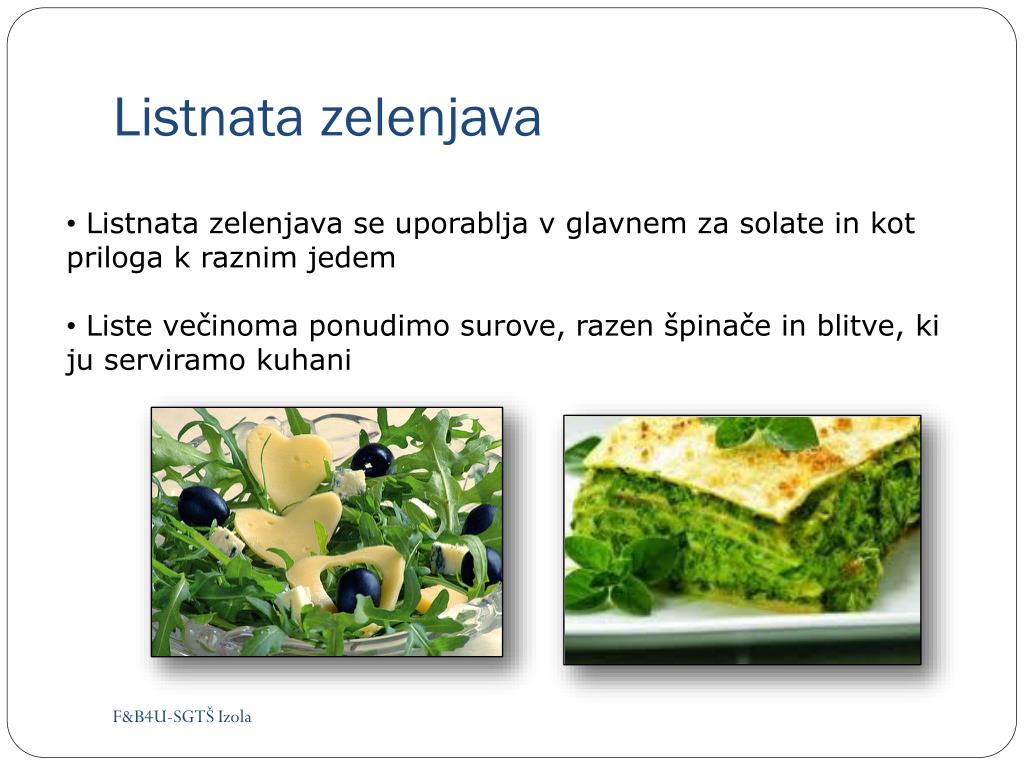 Listnata zelenjava

• Listnata zelenjava se uporablja v glavnem za solate in kot priloga k raznim jedem

• Liste večinoma ponudimo surove, razen špinače in blitve, ki ju serviramo kuhani

F&B4U-SGTŠ Izola